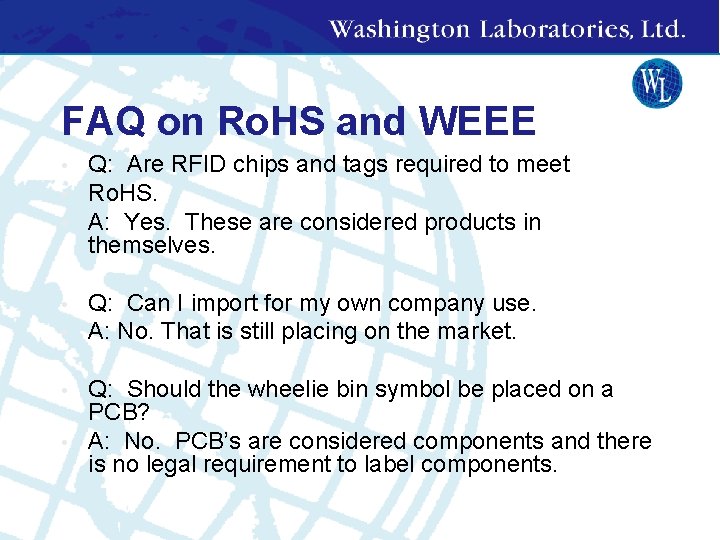 Washington Laboratories, Ltd.

WL

FAQ on RoHS and WEEE

Q: Are RFID chips and tags required to meet RoHS.

A: Yes. These are considered products in themselves.

Q: Can I import for my own company use.

A: No. That is still placing on the market.

Q: Should the wheelie bin symbol be placed on a PCB?

A: No. PCB's are considered components and there is no legal requirement to label components.